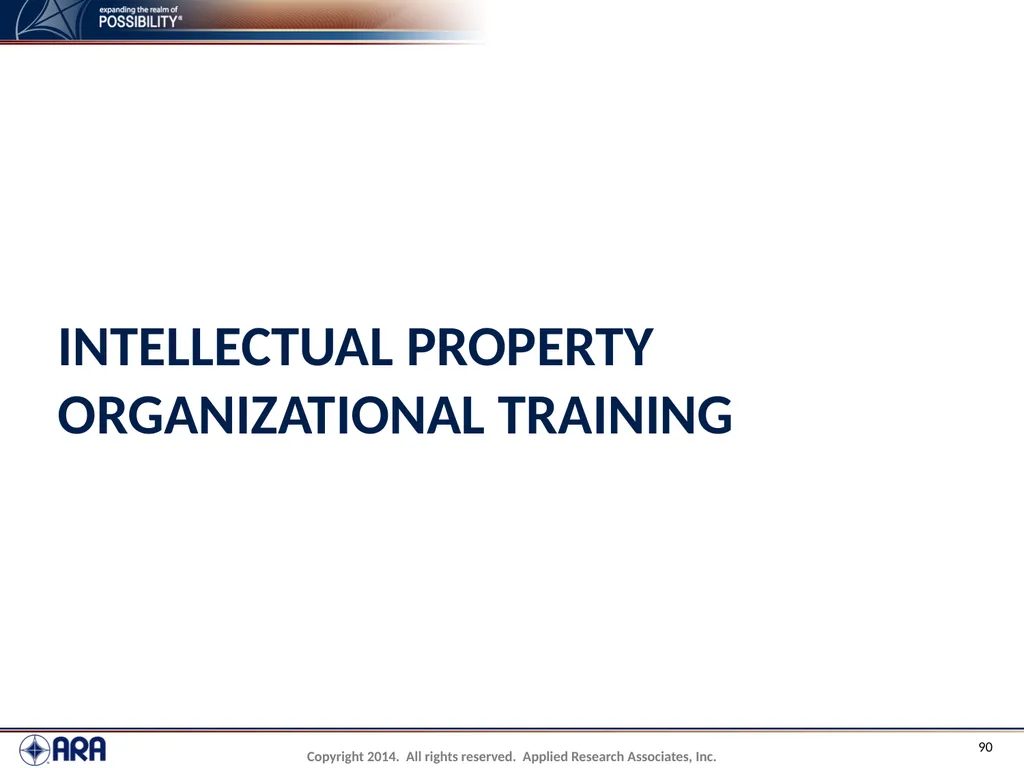 expanding the realm of
POSSIBILITY®

INTELLECTUAL PROPERTY ORGANIZATIONAL TRAINING

ARA

Copyright 2014. All rights reserved. Applied Research Associates, Inc.

90